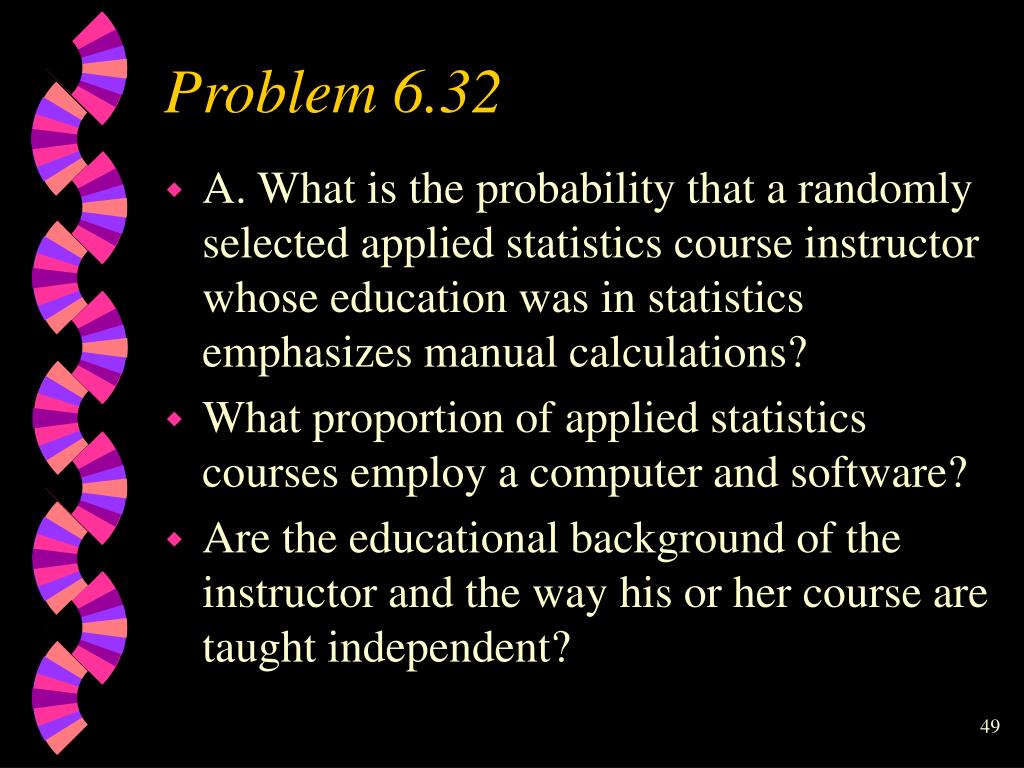 Problem 6.32

A. What is the probability that a randomly selected applied statistics course instructor whose education was in statistics emphasizes manual calculations?

What proportion of applied statistics courses employ a computer and software?

Are the educational background of the instructor and the way his or her course are taught independent?

49